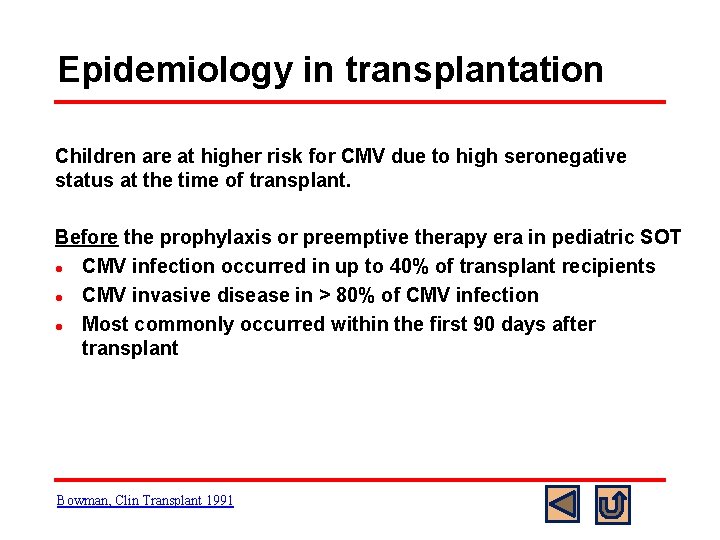 Epidemiology in transplantation

Children are at higher risk for CMV due to high seronegative status at the time of transplant.

Before the prophylaxis or preemptive therapy era in pediatric SOT

- CMV infection occurred in up to 40% of transplant recipients
- CMV invasive disease in > 80% of CMV infection
- Most commonly occurred within the first 90 days after transplant

Bowman, Clin Transplant 1991